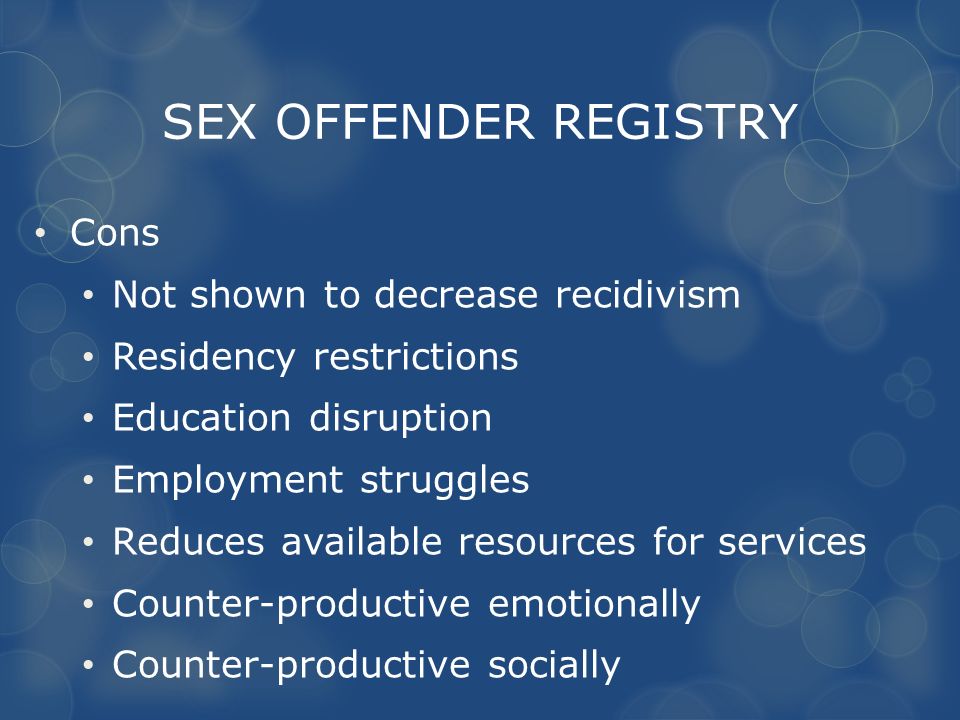 SEX OFFENDER REGISTRY

• Cons
  • Not shown to decrease recidivism
  • Residency restrictions
  • Education disruption
  • Employment struggles
  • Reduces available resources for services
  • Counter-productive emotionally
  • Counter-productive socially